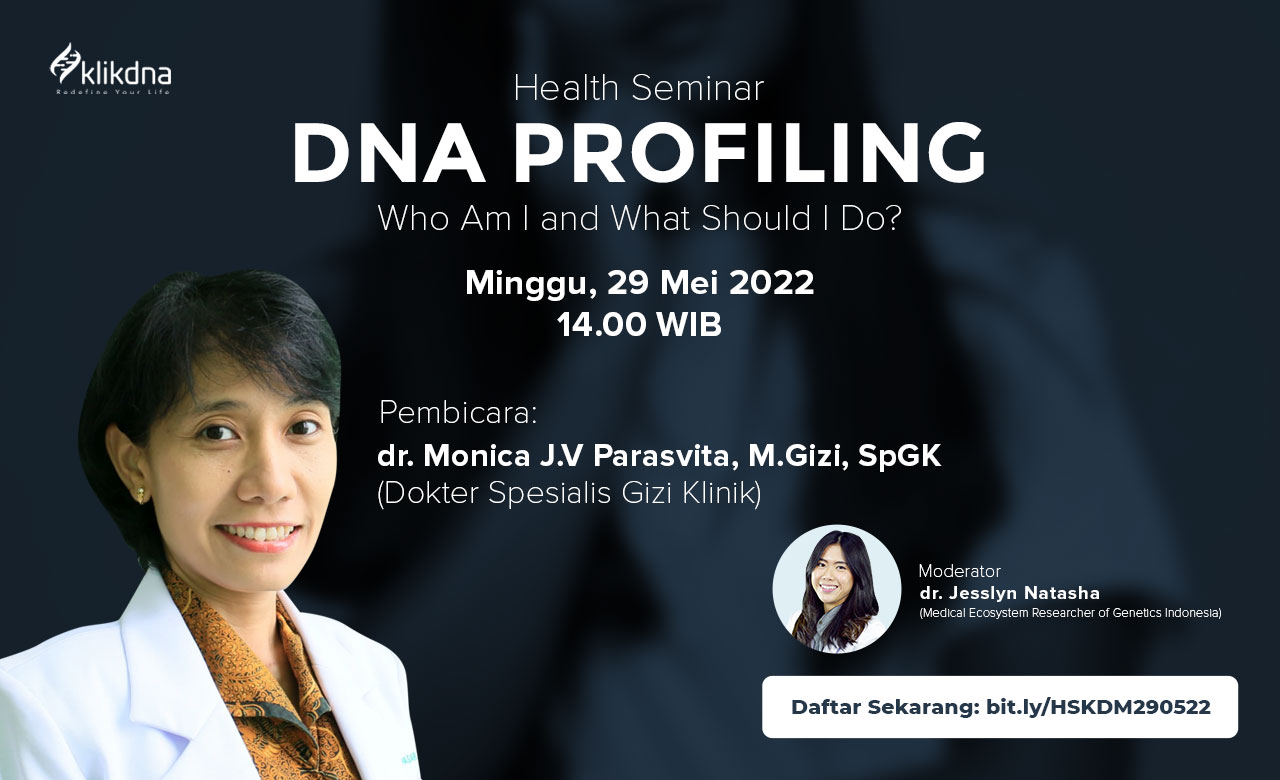 klikdna
Redefine Your Life

Health Seminar
DNA PROFILING
Who Am I and What Should I Do?

Minggu, 29 Mei 2022
14.00 WIB

Pembicara:
dr. Monica J.V Parasvita, M.Gizi, SpGK
(Dokter Spesialis Gizi Klinik)

Moderator
dr. Jesslyn Natasha
(Medical Ecosystem Researcher of Genetics Indonesia)

Daftar Sekarang: bit.ly/HSKDM290522